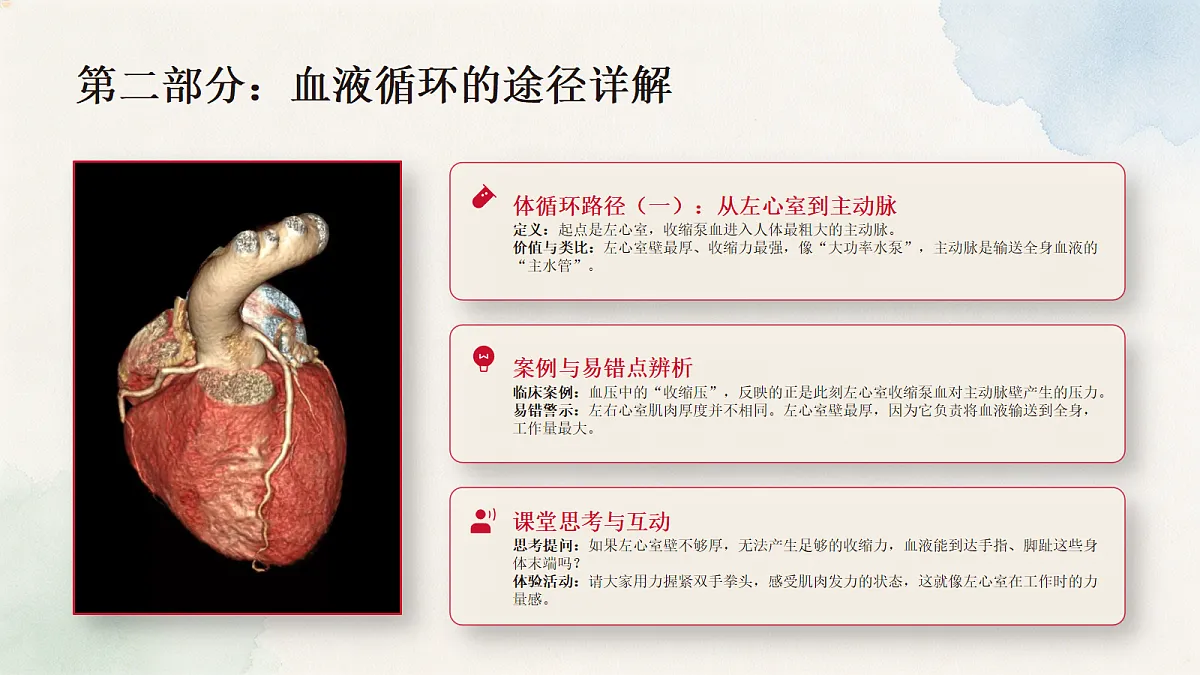 第二部分：血液循环的途径详解

体循环路径（一）：从左心室到主动脉

定义：起点是左心室，收缩泵血进入人体最粗大的主动脉。
价值与类比：左心室壁最厚、收缩力最强，像“大功率水泵”，主动脉是输送全身血液的“主水管”。

案例与易错点辨析

临床案例：血压中的“收缩压”，反映的正是此刻左心室收缩泵血对主动脉壁产生的压力。
易错警示：左右心室肌肉厚度并不相同。左心室壁最厚，因为它负责将血液输送到全身，工作量最大。

课堂思考与互动

思考提问：如果左心室壁不够厚，无法产生足够的收缩力，血液能到达手指、脚趾这些身体末端吗？
体验活动：请大家用力握紧双手拳头，感受肌肉发力的状态，这就像左心室在工作时的力量感。